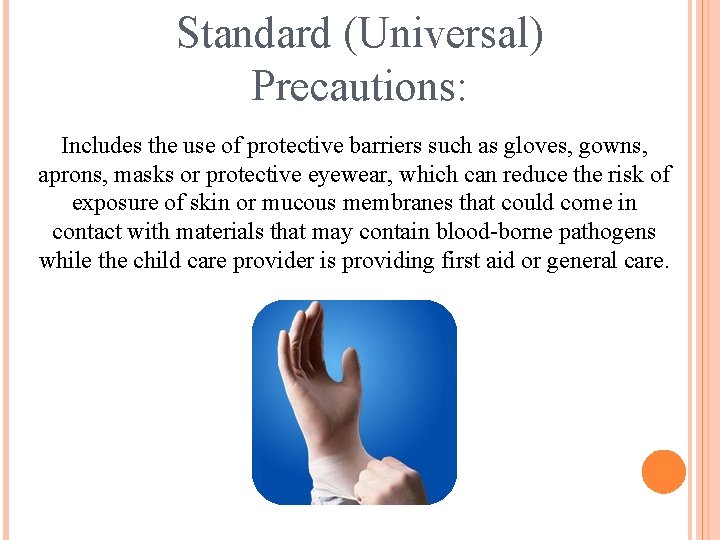 Standard (Universal) Precautions:

Includes the use of protective barriers such as gloves, gowns, aprons, masks or protective eyewear, which can reduce the risk of exposure of skin or mucous membranes that could come in contact with materials that may contain blood-borne pathogens while the child care provider is providing first aid or general care.